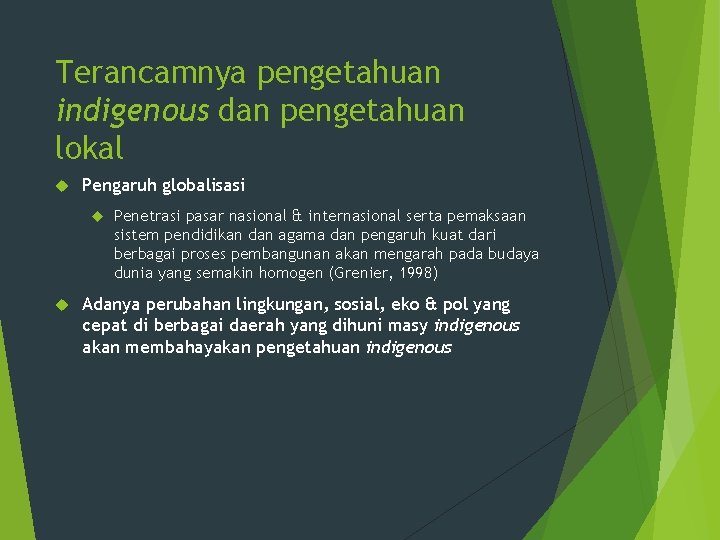 Terancamnya pengetahuan indigenous dan pengetahuan lokal

Pengaruh globalisasi

Penetrasi pasar nasional & internasional serta pemaksaan sistem pendidikan dan agama dan pengaruh kuat dari berbagai proses pembangunan akan mengarah pada budaya dunia yang semakin homogen (Grenier, 1998)

Adanya perubahan lingkungan, sosial, eko & pol yang cepat di berbagai daerah yang dihuni masy indigenous akan membahayakan pengetahuan indigenous